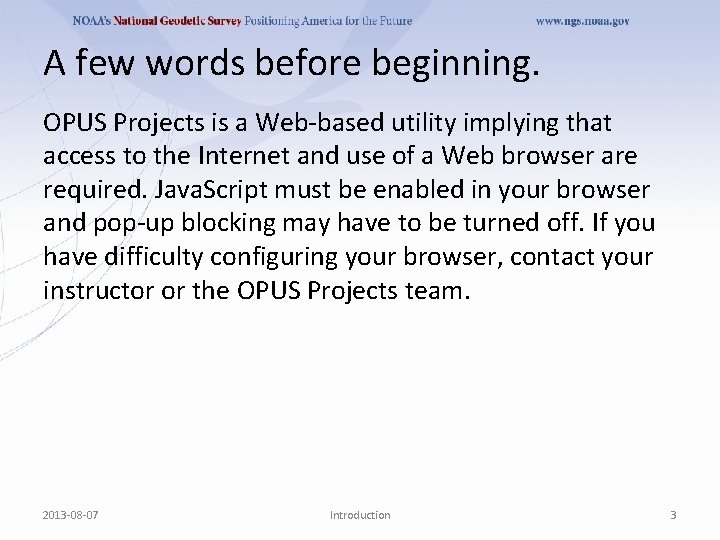 NOAA's National Geodetic Survey Positioning America for the Future www.ngs.noaa.gov

A few words before beginning.

OPUS Projects is a Web-based utility implying that access to the Internet and use of a Web browser are required. JavaScript must be enabled in your browser and pop-up blocking may have to be turned off. If you have difficulty configuring your browser, contact your instructor or the OPUS Projects team.

2013-08-07 Introduction 3